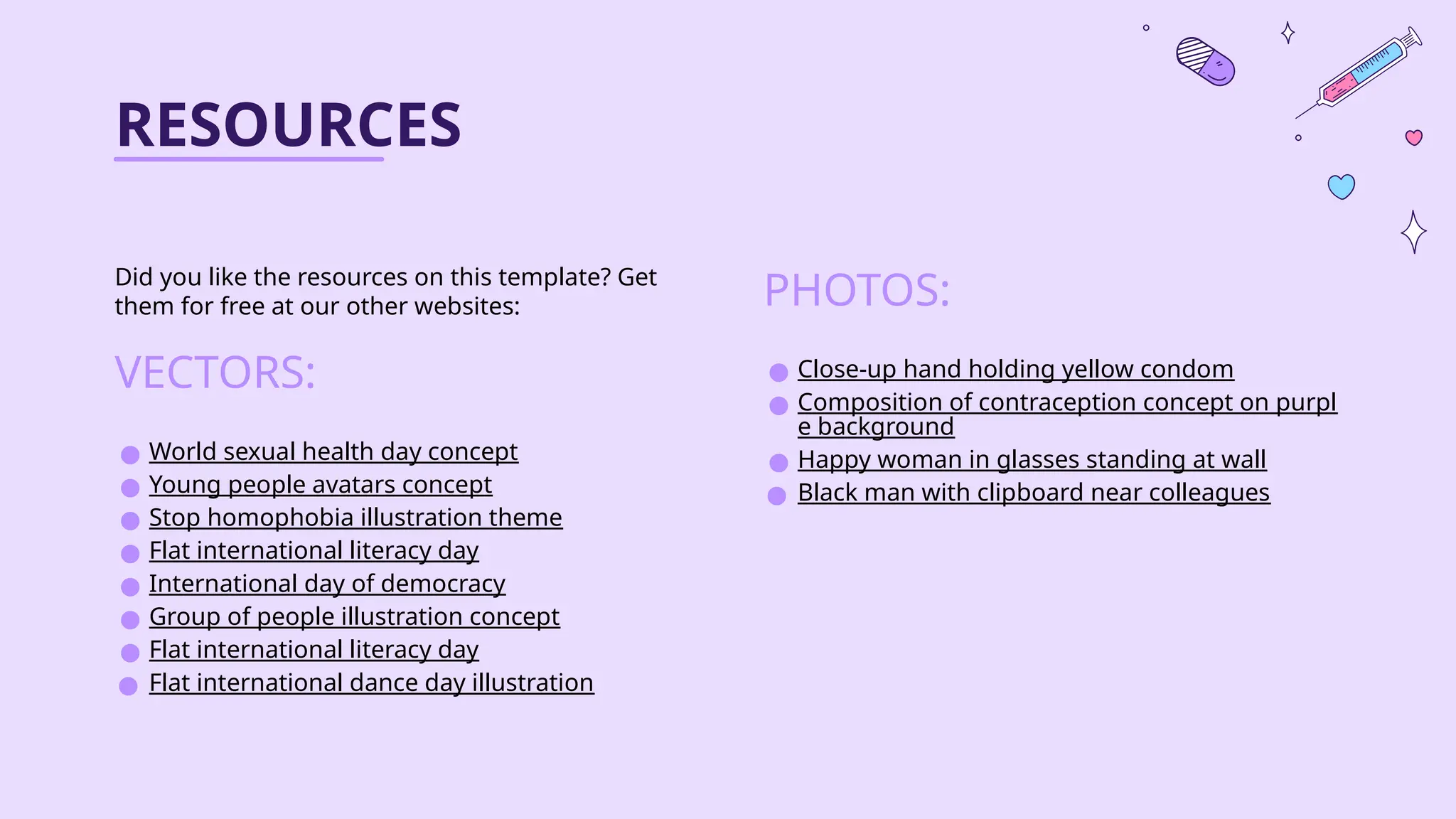 RESOURCES

Did you like the resources on this template? Get them for free at our other websites:

VECTORS:

- World sexual health day concept
- Young people avatars concept
- Stop homophobia illustration theme
- Flat international literacy day
- International day of democracy
- Group of people illustration concept
- Flat international literacy day
- Flat international dance day illustration

PHOTOS:

- Close-up hand holding yellow condom
- Composition of contraception concept on purpl e background
- Happy woman in glasses standing at wall
- Black man with clipboard near colleagues